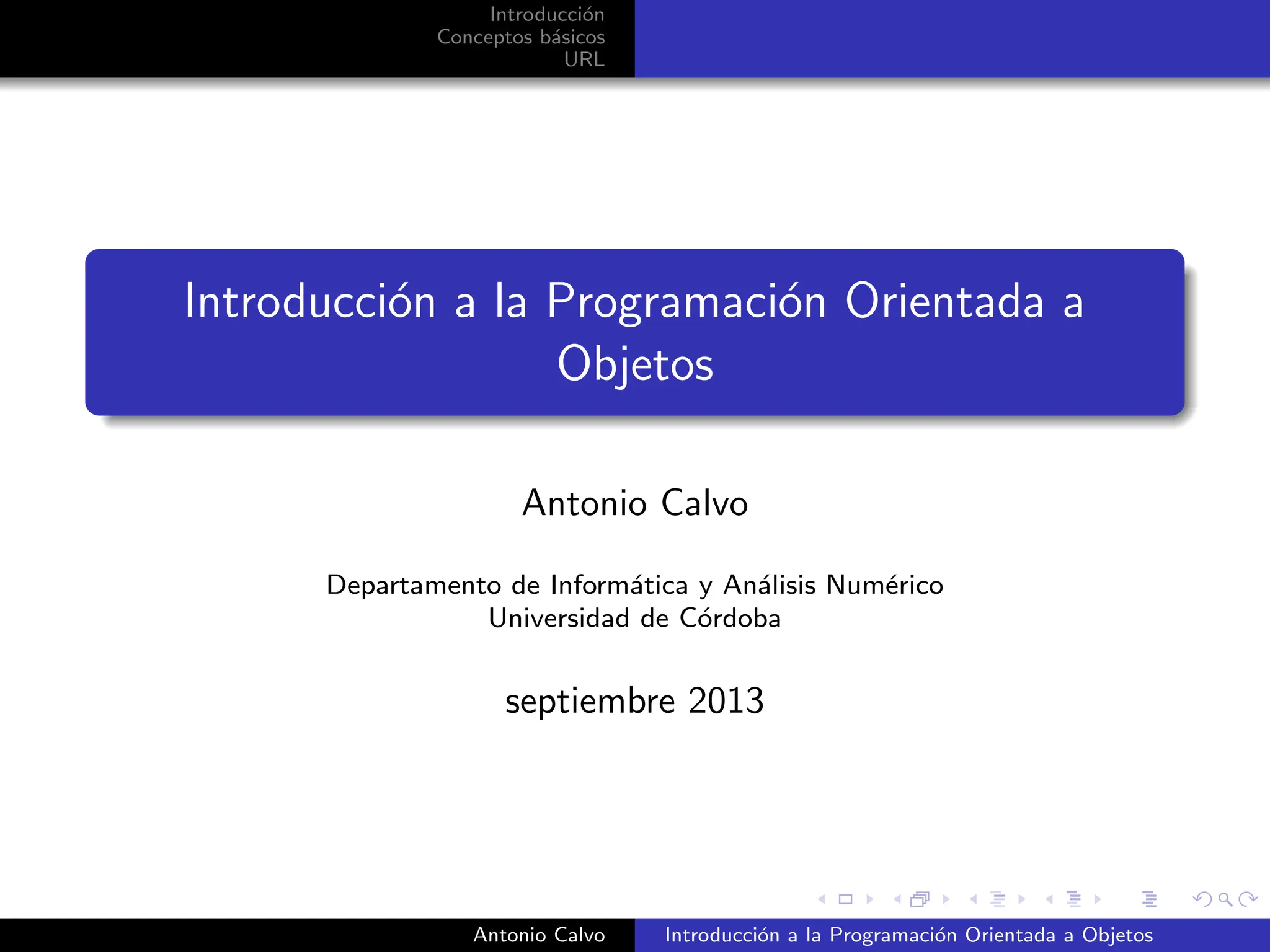 Introducción
Conceptos básicos
URL

Introducción a la Programación Orientada a Objetos

Antonio Calvo

Departamento de Informática y Análisis Numérico
Universidad de Córdoba

septiembre 2013

Antonio Calvo Introducción a la Programación Orientada a Objetos